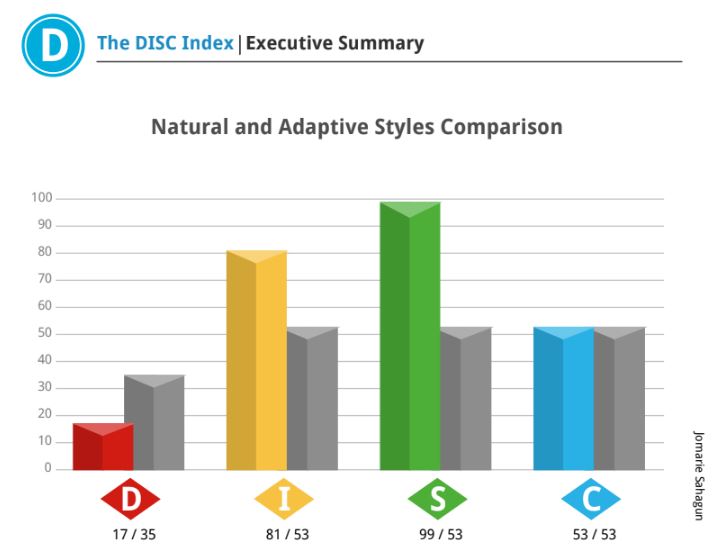 D The DISC Index | Executive Summary

Natural and Adaptive Styles Comparison

100
90
80
70
60
50
40
30
20
10
0

D
17 / 35

I
81 / 53

S
99 / 53

C
53 / 53

Jomarie Sahagun